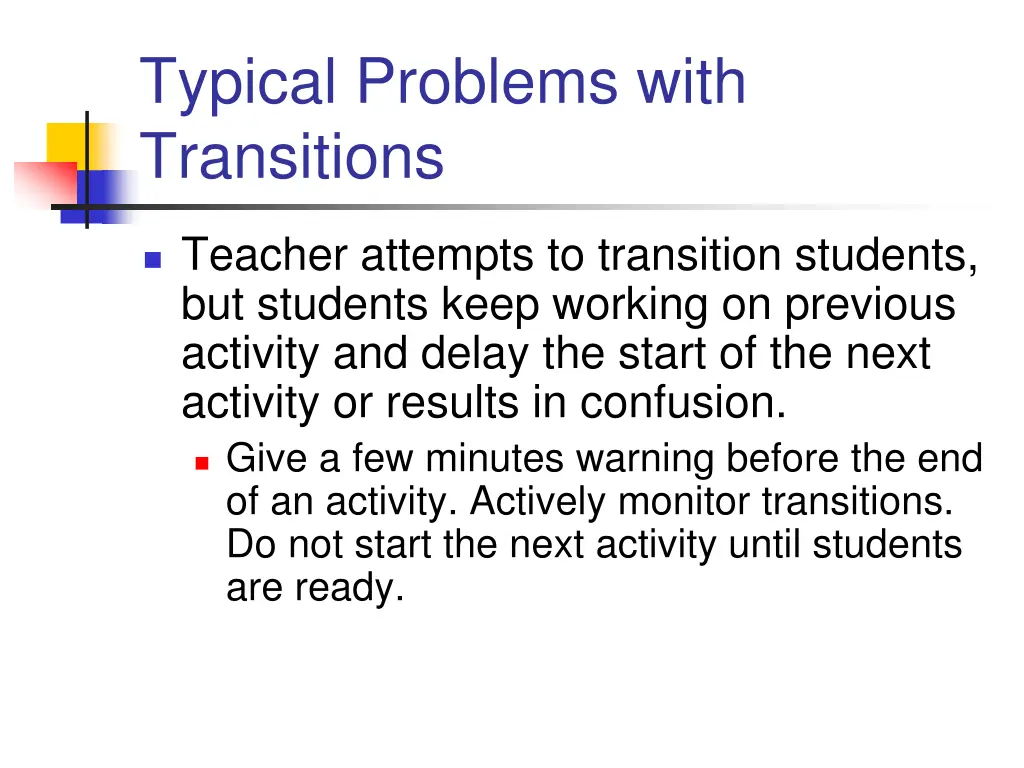 Typical Problems with Transitions

Teacher attempts to transition students, but students keep working on previous activity and delay the start of the next activity or results in confusion.

Give a few minutes warning before the end of an activity. Actively monitor transitions. Do not start the next activity until students are ready.